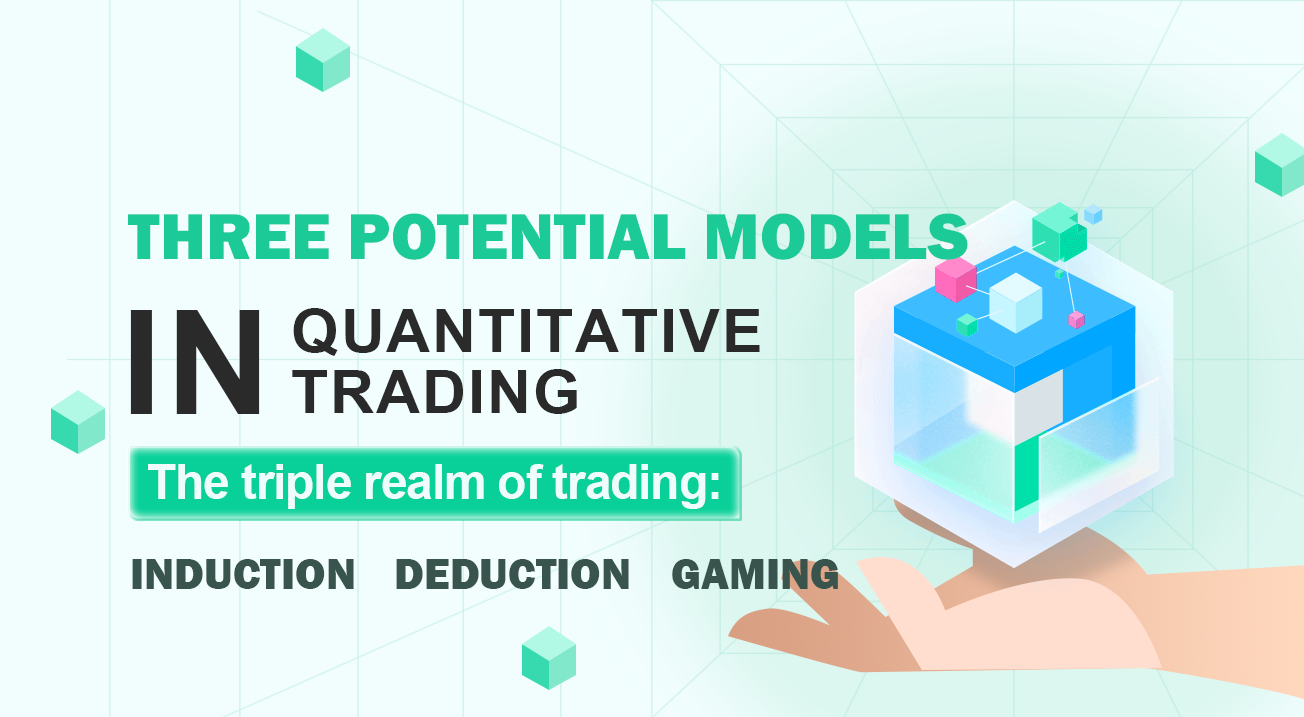 THREE POTENTIAL MODELS

IN QUANTITATIVE TRADING

The triple realm of trading:

INDUCTION DEDUCTION GAMING